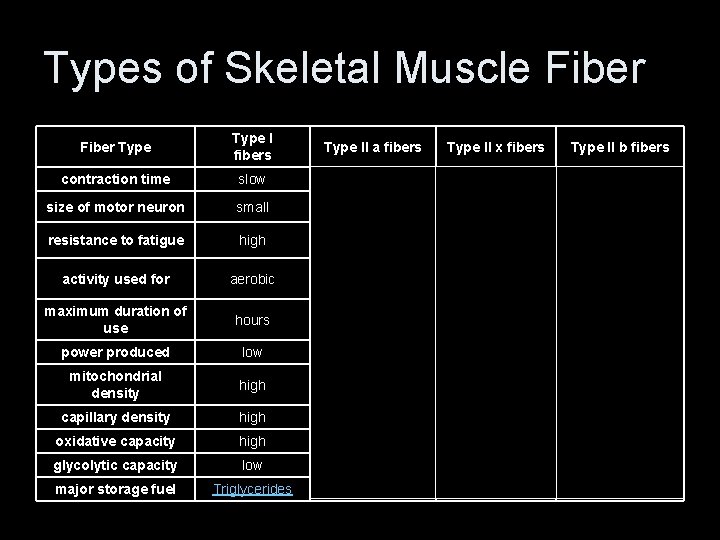 Types of Skeletal Muscle Fiber

| Fiber Type | Type I fibers | Type II a fibers | Type II x fibers | Type II b fibers |
|---|---|---|---|---|
| contraction time | slow | | | |
| size of motor neuron | small | | | |
| resistance to fatigue | high | | | |
| activity used for | aerobic | | | |
| maximum duration of use | hours | | | |
| power produced | low | | | |
| mitochondrial density | high | | | |
| capillary density | high | | | |
| oxidative capacity | high | | | |
| glycolytic capacity | low | | | |
| major storage fuel | Triglycerides | | | |